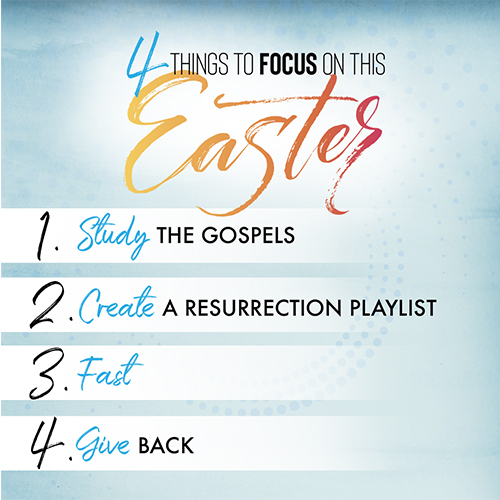 4 THINGS TO FOCUS ON THIS Easter

1. Study THE GOSPELS

2. Create A RESURRECTION PLAYLIST

3. Fast

4. Give BACK